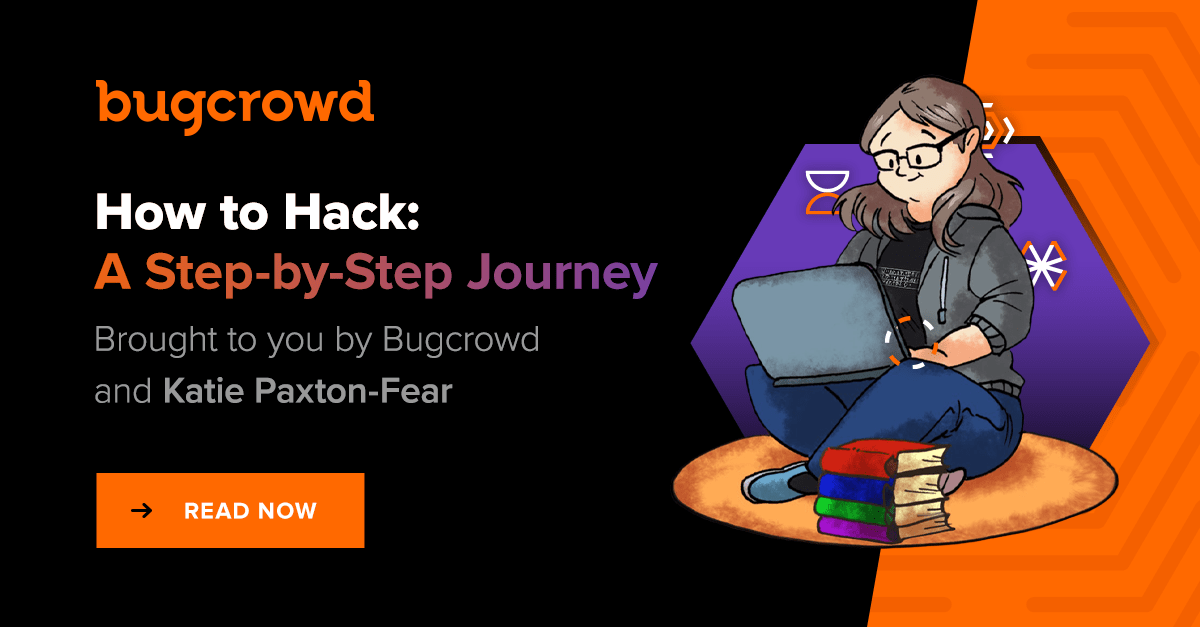 bugcrowd

How to Hack:
A Step-by-Step Journey

Brought to you by Bugcrowd and Katie Paxton-Fear

→ READ NOW